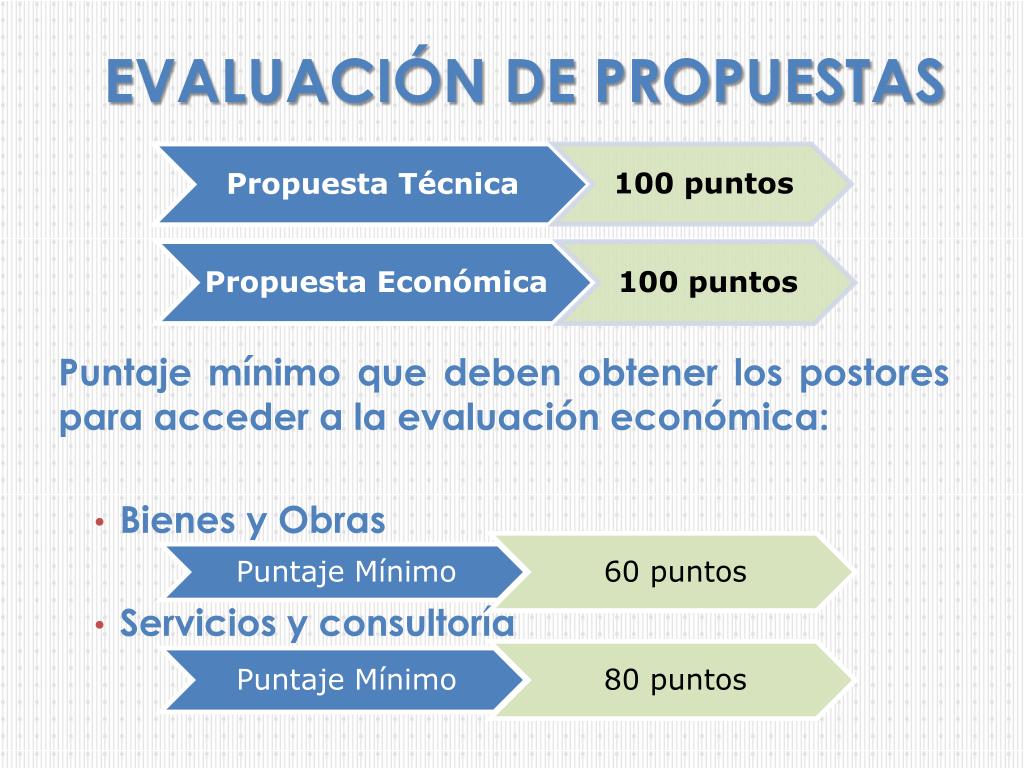 EVALUACIÓN DE PROPUESTAS

Propuesta Técnica
100 puntos

Propuesta Económica
100 puntos

Puntaje mínimo que deben obtener los postores para acceder a la evaluación económica:

• Bienes y Obras

Puntaje Mínimo
60 puntos

• Servicios y consultoría

Puntaje Mínimo
80 puntos